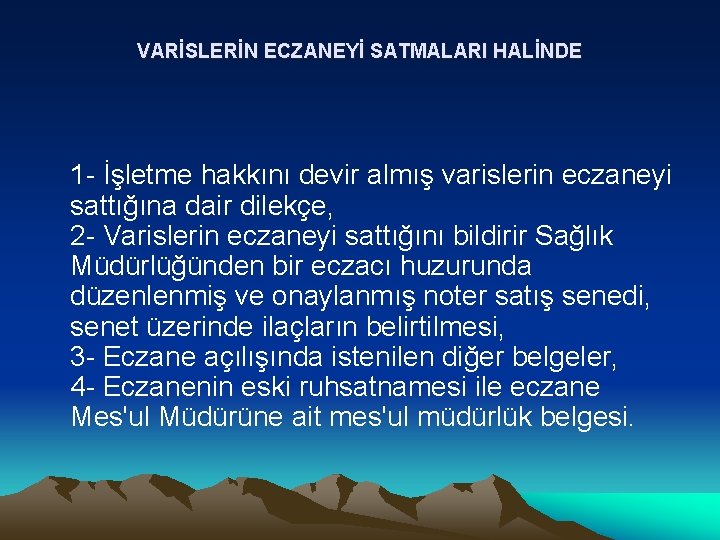 VARİSLERİN ECZANEYİ SATMALARI HALİNDE

1- İşletme hakkını devir almış varislerin eczaneyi sattığına dair dilekçe,
2- Varislerin eczaneyi sattığını bildirir Sağlık Müdürlüğünden bir eczacı huzurunda düzenlenmiş ve onaylanmış noter satış senedi, senet üzerinde ilaçların belirtilmesi,
3- Eczane açılışında istenilen diğer belgeler,
4- Eczanenin eski ruhsatnamesi ile eczane Mes'ul Müdürüne ait mes'ul müdürlük belgesi.